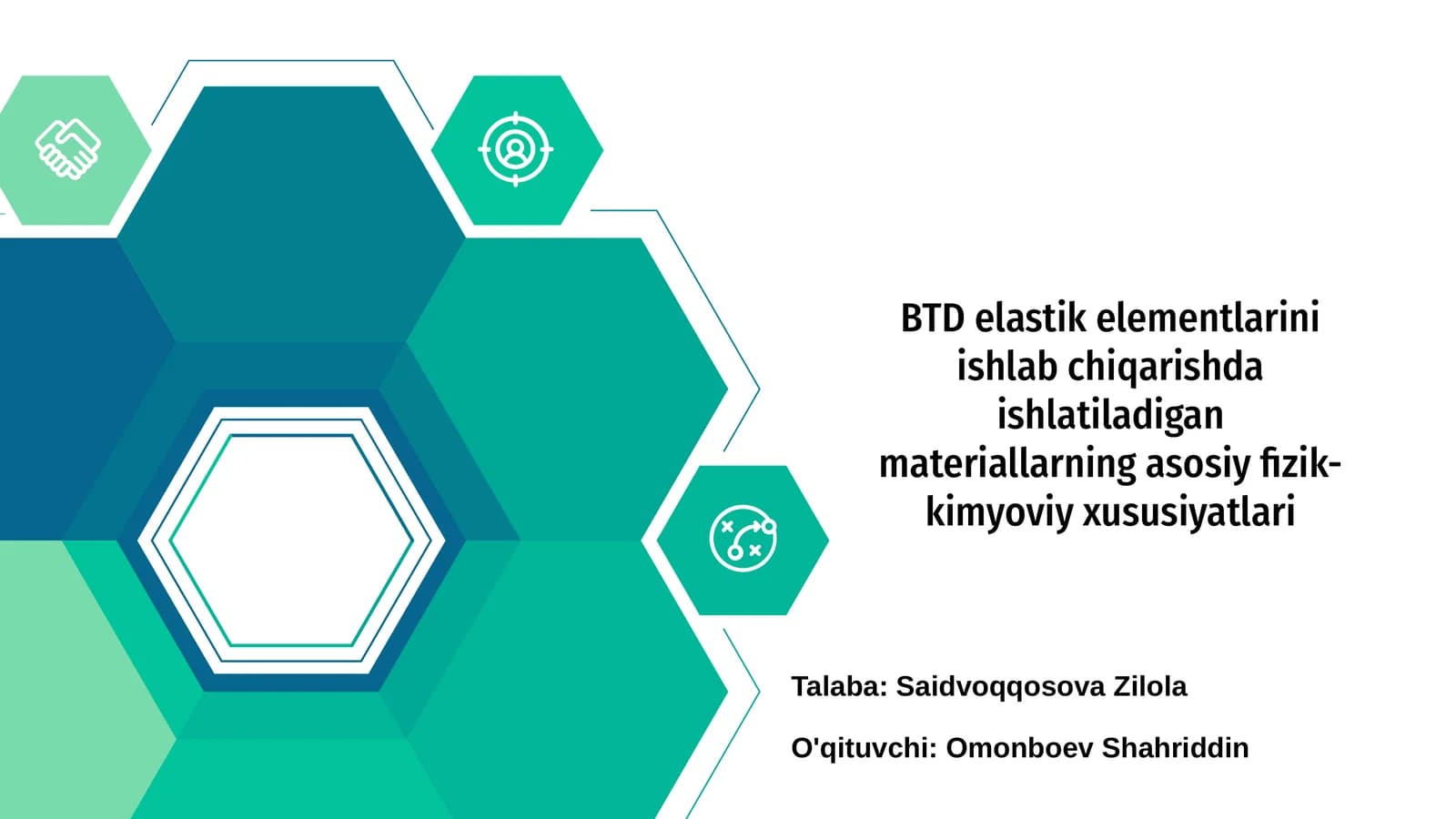 BTD elastik elementlarini ishlab chiqarishda ishlatiladigan materiallarning asosiy fizik-kimyoviy xususiyatlari

Talaba: Saidvoqqosova Zilola

O'qituvchi: Omonboev Shahriddin